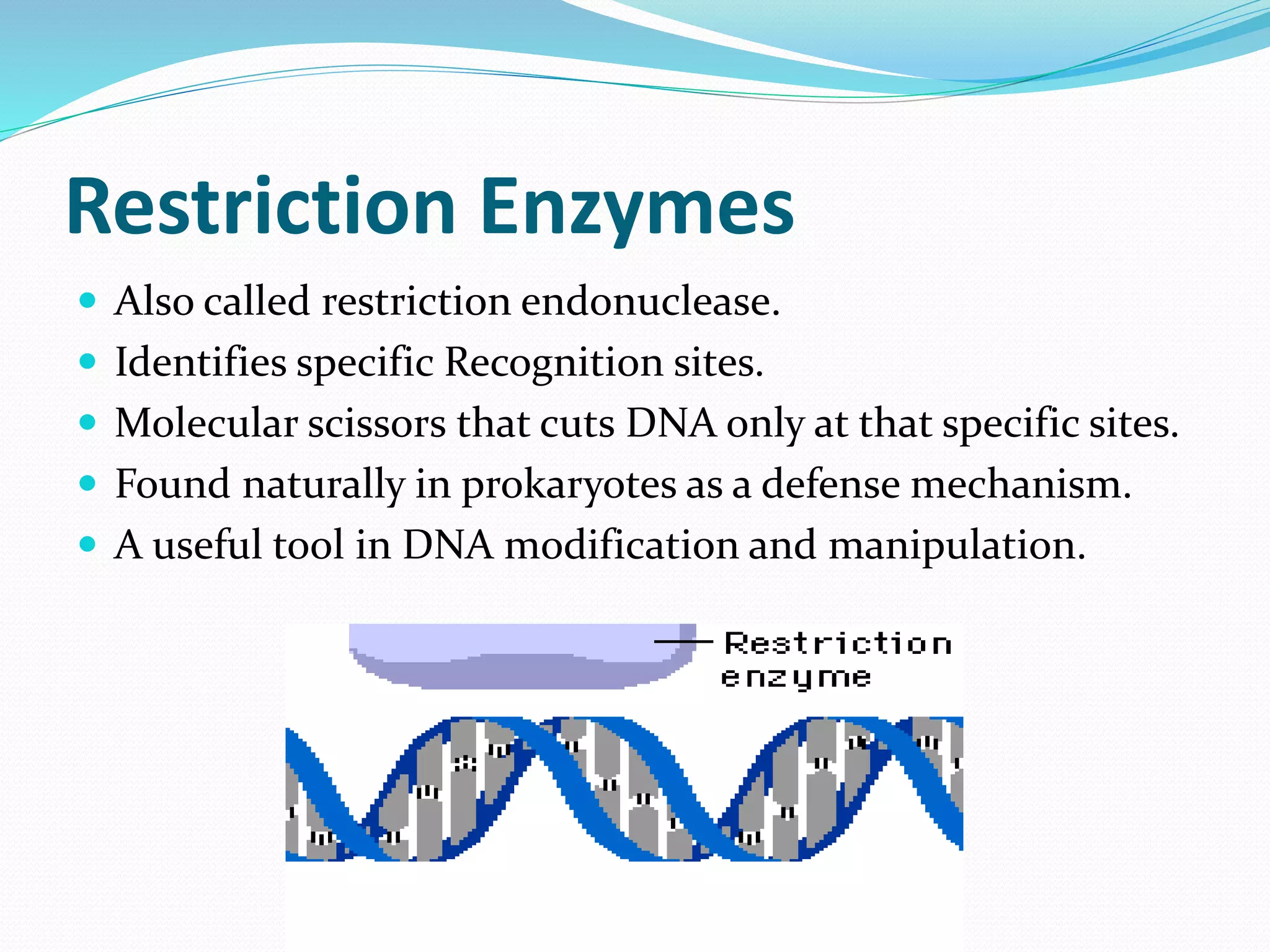 Restriction Enzymes

- Also called restriction endonuclease.
- Identifies specific Recognition sites.
- Molecular scissors that cuts DNA only at that specific sites.
- Found naturally in prokaryotes as a defense mechanism.
- A useful tool in DNA modification and manipulation.

Restriction enzyme